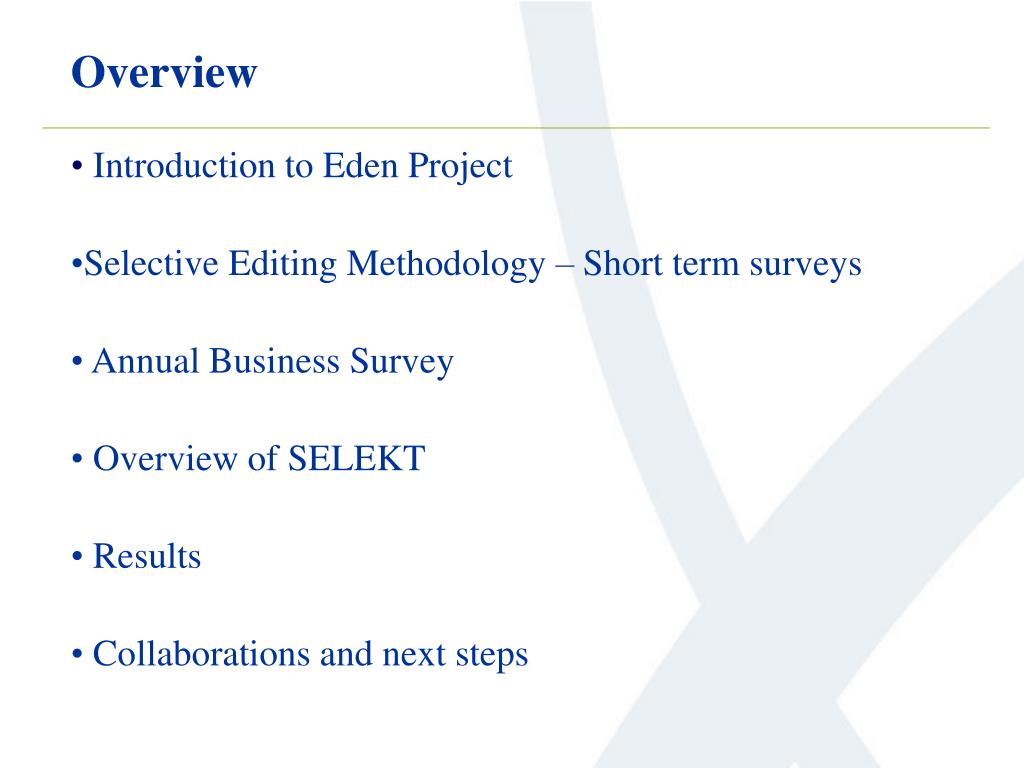 Overview

• Introduction to Eden Project

•Selective Editing Methodology – Short term surveys

• Annual Business Survey

• Overview of SELEKT

• Results

• Collaborations and next steps